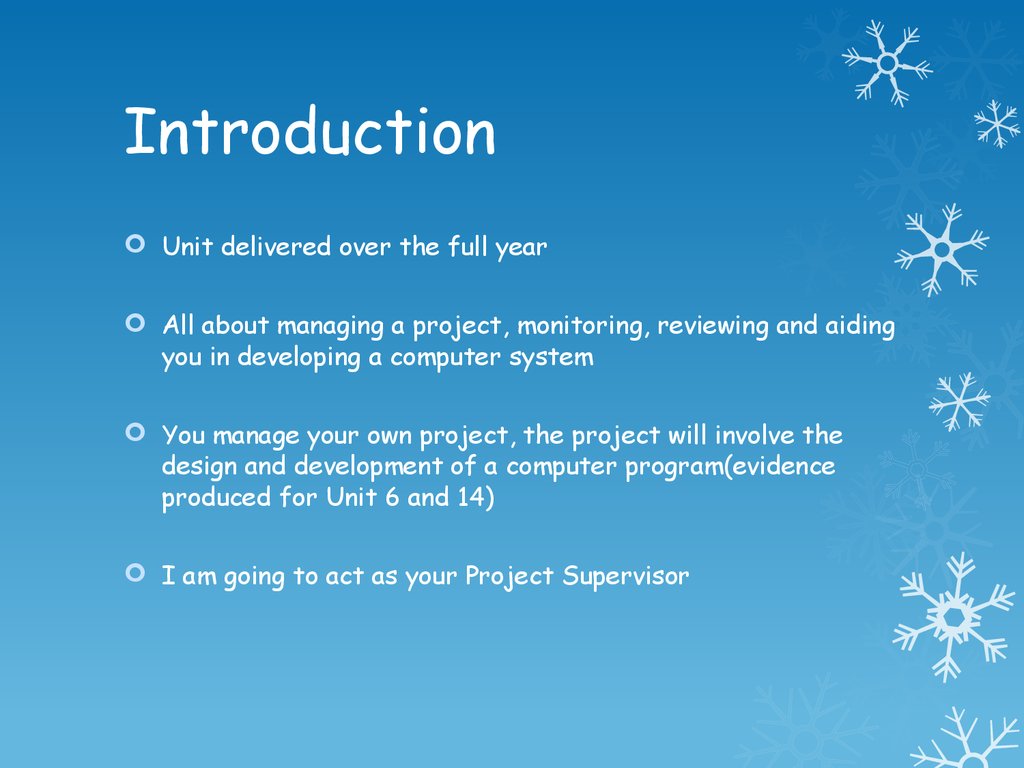 Introduction

Unit delivered over the full year

All about managing a project, monitoring, reviewing and aiding you in developing a computer system

You manage your own project, the project will involve the design and development of a computer program(evidence produced for Unit 6 and 14)

I am going to act as your Project Supervisor